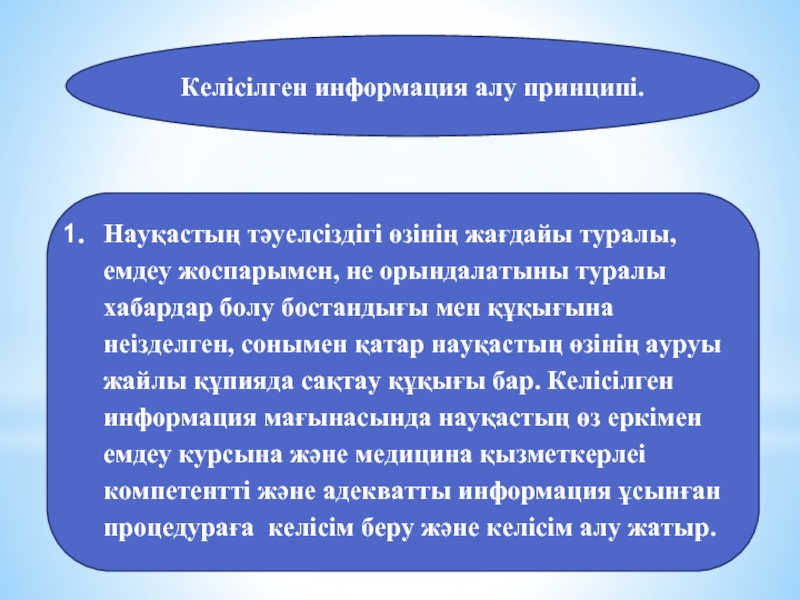 Келісілген информация алу принципі.

1. Науқастың тәуелсіздігі өзінің жағдайы туралы, емдеу жоспарымен, не орындалатыны туралы хабардар болу бостандығы мен құқығына неізделген, сонымен қатар науқастың өзінің ауруы жайлы құпияда сақтау құқығы бар. Келісілген информация мағынасында науқастың өз еркімен емдеу курсына және медицина қызметкерлеі компетентті және адекватты информация ұсынған процедураға келісім беру және келісім алу жатыр.